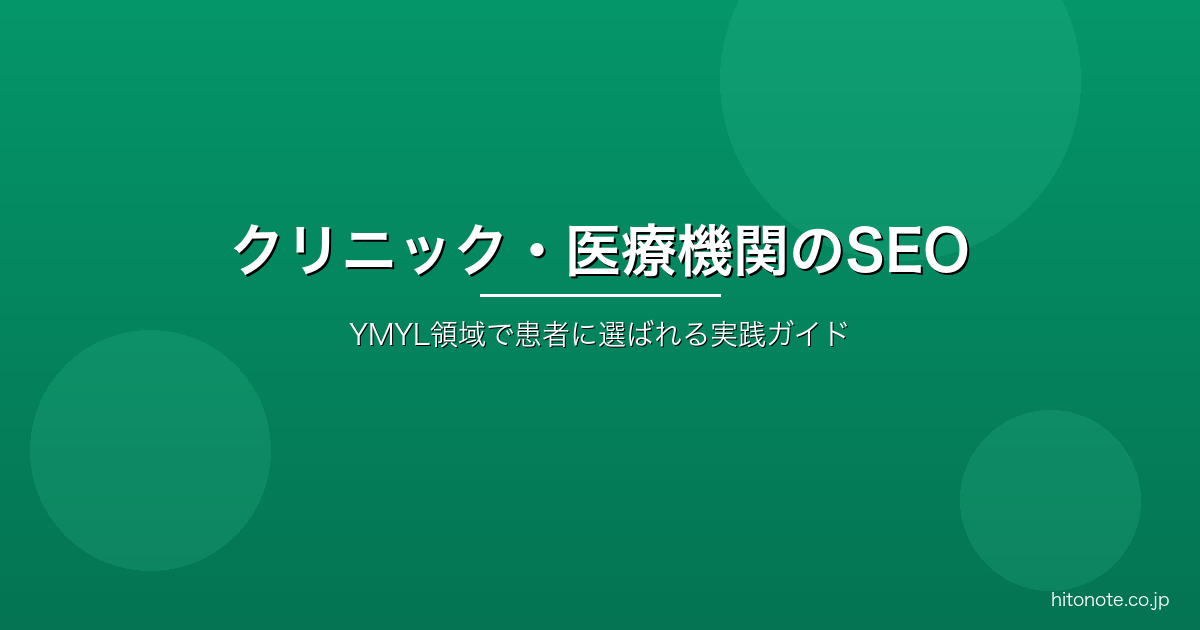 クリニック・医療機関のSEO

YMYL領域で患者に選ばれる実践ガイド

hitonote.co.jp